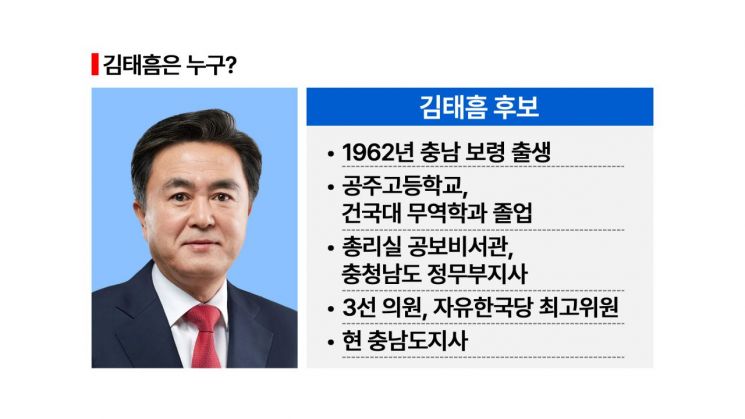 김태흠은 누구?

김태흠 후보

• 1962년 충남 보령 출생
• 공주고등학교, 건국대 무역학과 졸업
• 총리실 공보비서관, 충청남도 정무부지사
• 3선 의원, 자유한국당 최고위원
• 현 충남도지사